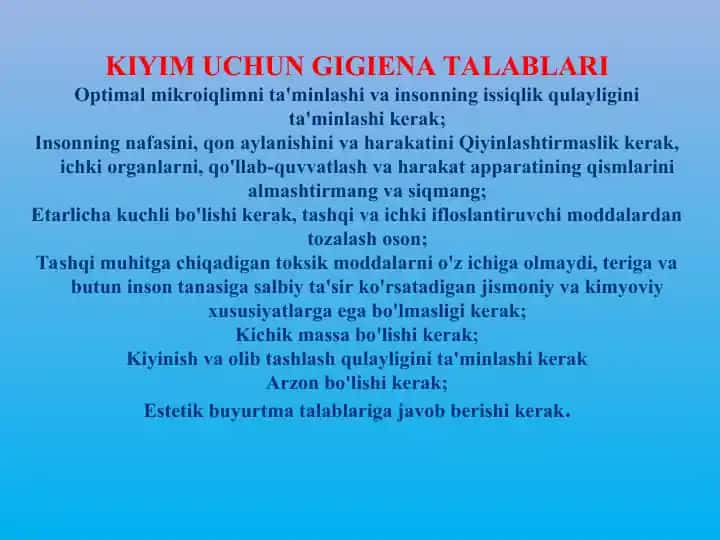 KIYIM UCHUN GIGIENA TALABLARI
Optimal mikroiqlimni ta'minlashi va insonning issiqlik qulayligini ta'minlashi kerak;
Insonning nafasini, qon aylanishini va harakatini Qiyinlashtirmaslik kerak, ichki organlarni, qo'llab-quvvatlash va harakat apparatining qismlarini almashtirmang va siqmang;
Etarlicha kuchli bo'lishi kerak, tashqi va ichki ifloslantiruvchi moddalardan tozalash oson;
Tashqi muhitga chiqadigan toksik moddalarni o'z ichiga olmaydi, teriga va butun inson tanasiga salbiy ta'sir ko'rsatadigan jismoniy va kimyoviy xususiyatlarga ega bo'lmasligi kerak;
Kichik massa bo'lishi kerak;
Kiyinish va olib tashlash qulayligini ta'minlashi kerak
Arzon bo'lishi kerak;
Estetik buyurtma talablariga javob berishi kerak.